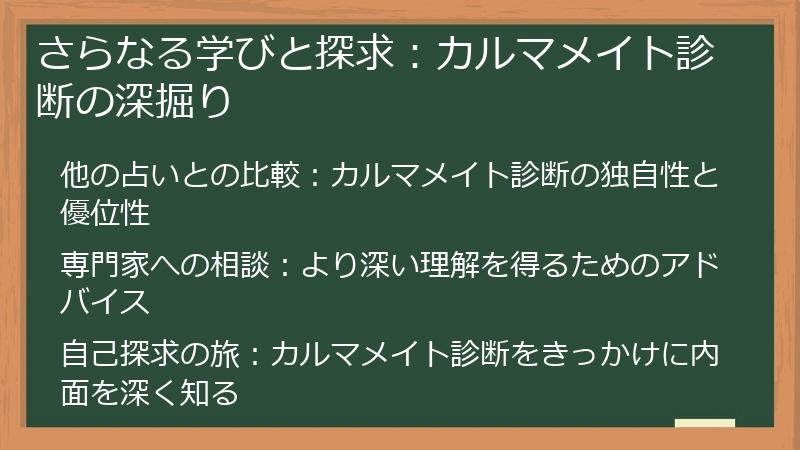 さらなる学びと探求：カルマメイト診断の深掘り

他の占いとの比較：カルマメイト診断の独自性と優位性

専門家への相談：より深い理解を得るためのアドバイス

自己探求の旅：カルマメイト診断をきっかけに内面を深く知る